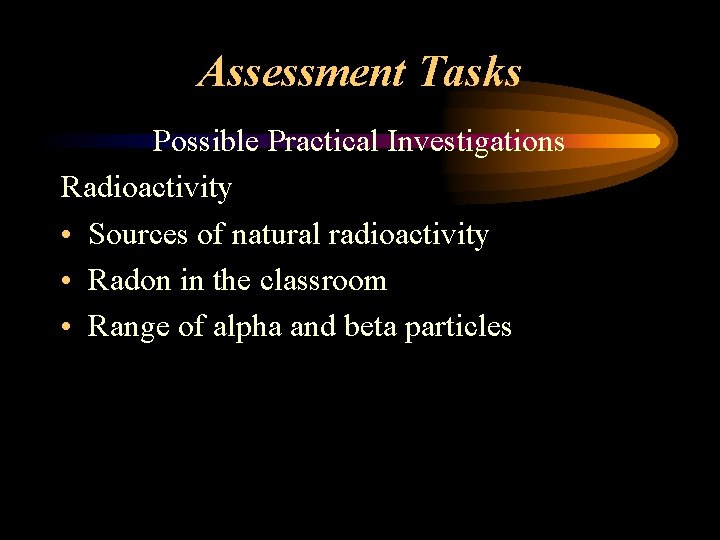 Assessment Tasks

Possible Practical Investigations

Radioactivity

• Sources of natural radioactivity
• Radon in the classroom
• Range of alpha and beta particles